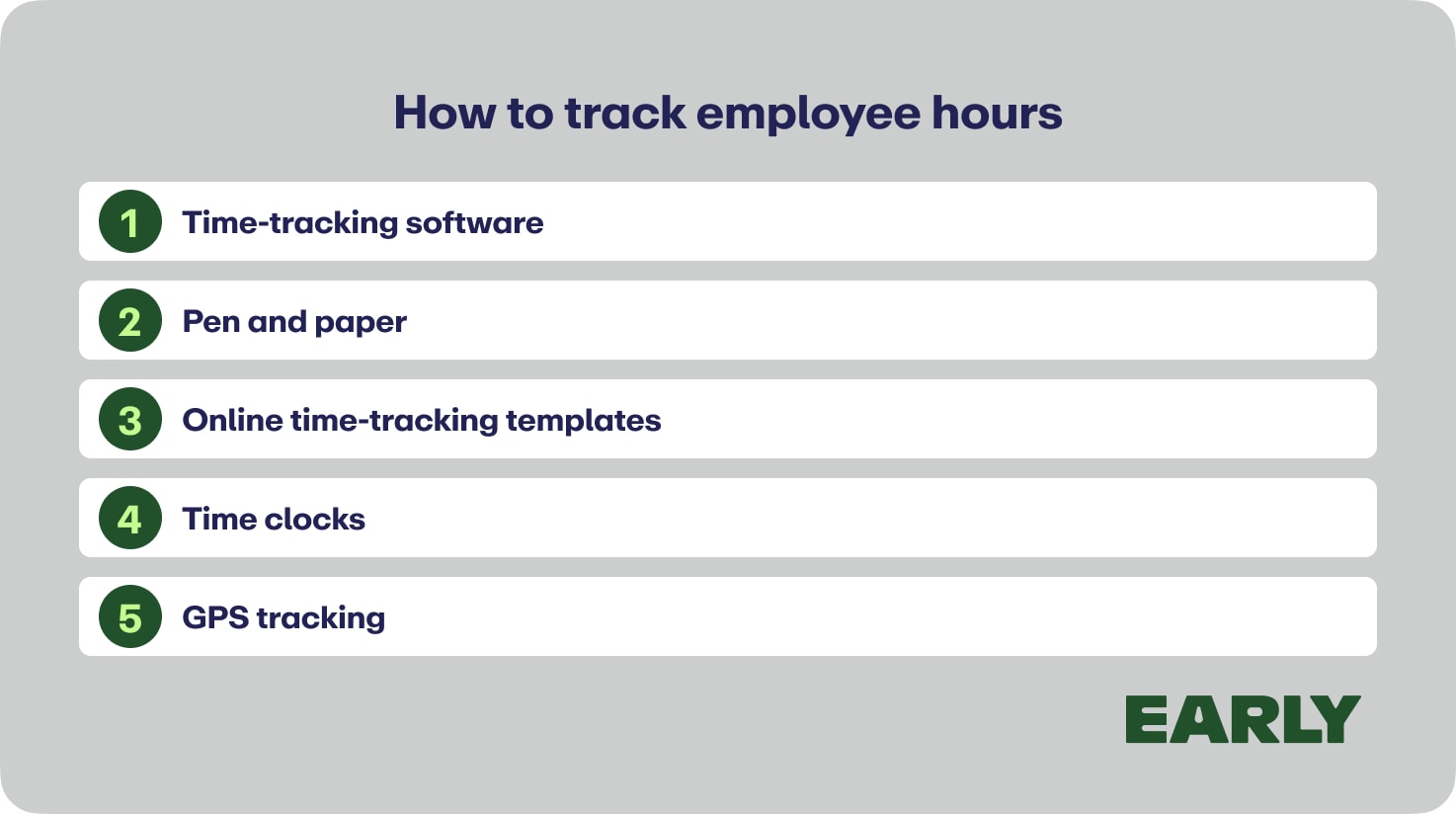 How to track employee hours

1 Time-tracking software

2 Pen and paper

3 Online time-tracking templates

4 Time clocks

5 GPS tracking

EARLY